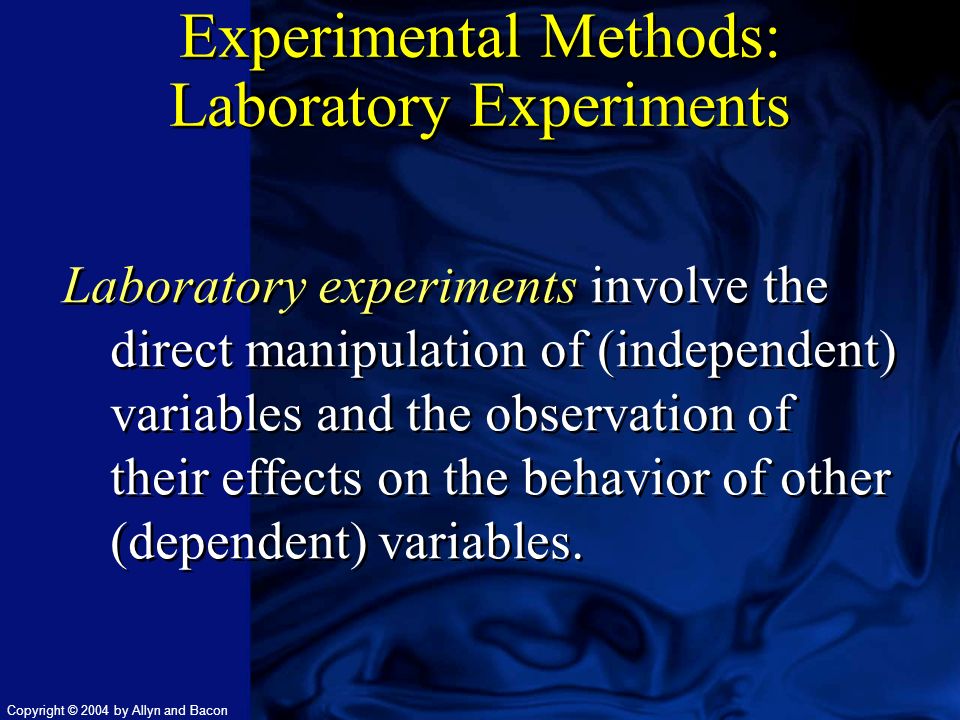 Experimental Methods:
Laboratory Experiments

Laboratory experiments involve the direct manipulation of (independent) variables and the observation of their effects on the behavior of other (dependent) variables.

Copyright © 2004 by Allyn and Bacon